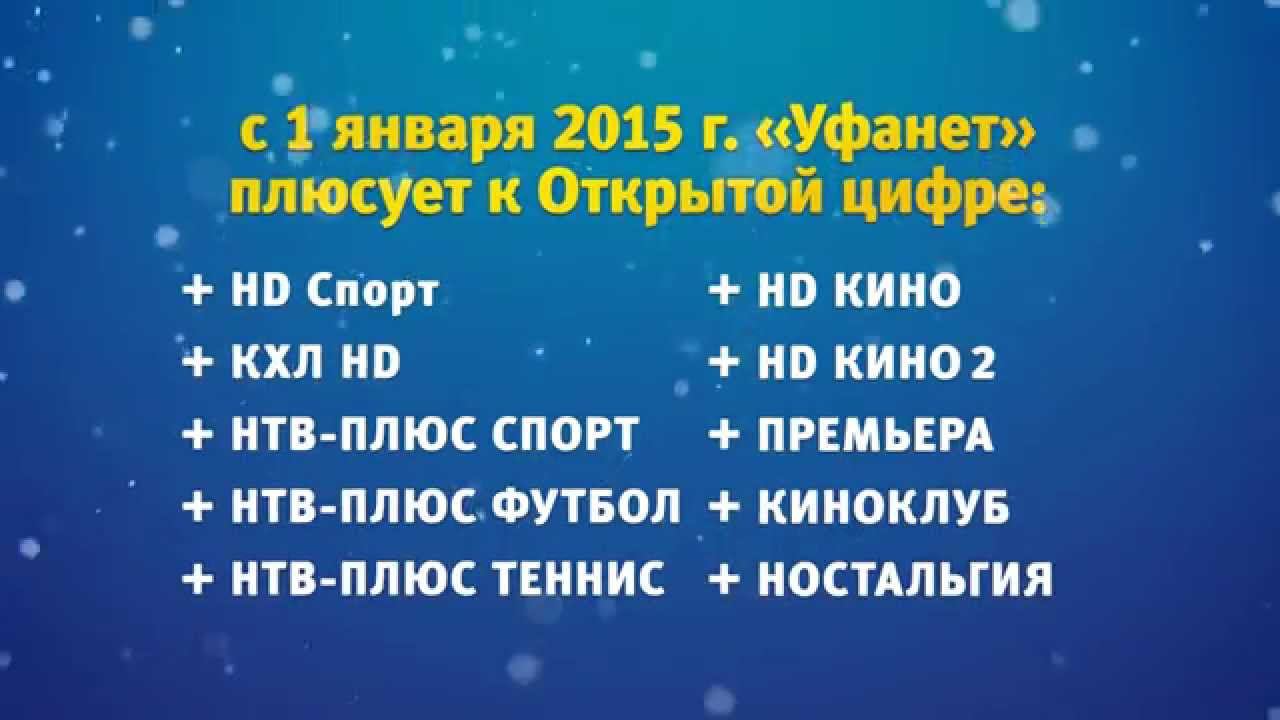 с 1 января 2015 г. «Уфанет» плюсует к Открытой цифре:

+ HD Спорт
+ КХЛ HD
+ НТВ-ПЛЮС СПОРТ
+ НТВ-ПЛЮС ФУТБОЛ
+ НТВ-ПЛЮС ТЕННИС

+ HD КИНО
+ HD КИНО 2
+ ПРЕМЬЕРА
+ КИНОКЛУБ
+ НОСТАЛЬГИЯ